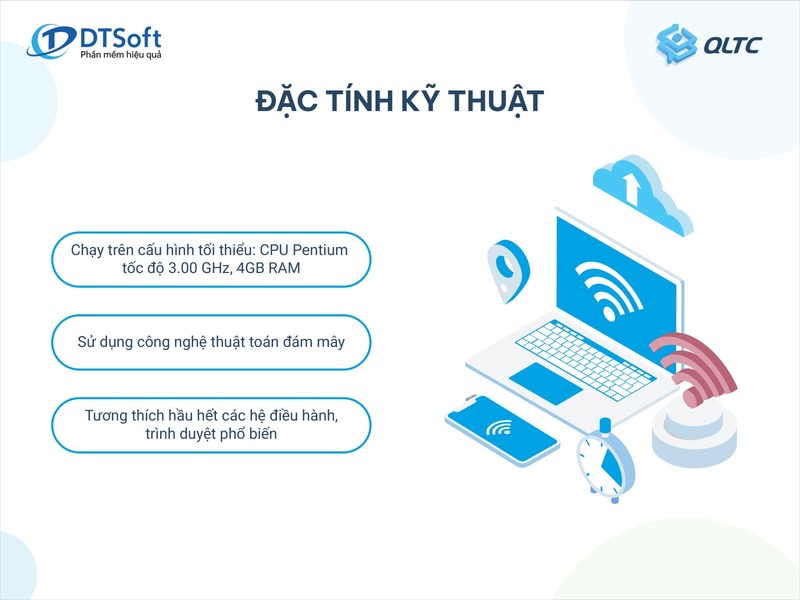 DTSoft
Phần mềm hiệu quả

QLTC

ĐẶC TÍNH KỸ THUẬT

Chạy trên cấu hình tối thiểu: CPU Pentium tốc độ 3.00 GHz, 4GB RAM

Sử dụng công nghệ thuật toán đám mây

Tương thích hầu hết các hệ điều hành, trình duyệt phổ biến